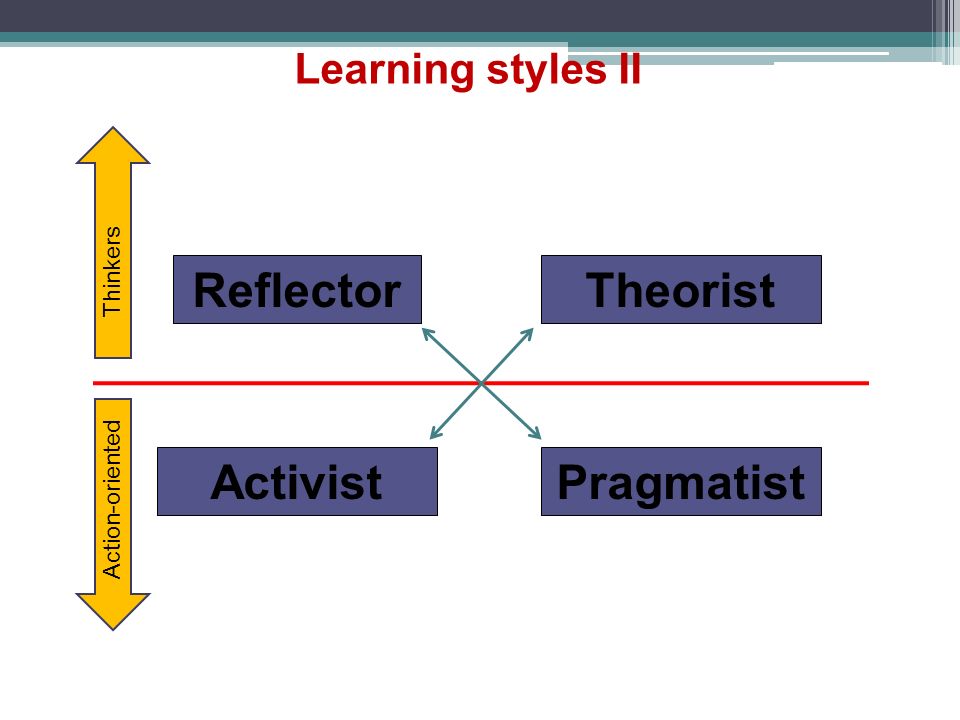 Learning styles II

Thinkers

Reflector

Theorist

Action-oriented

Activist

Pragmatist